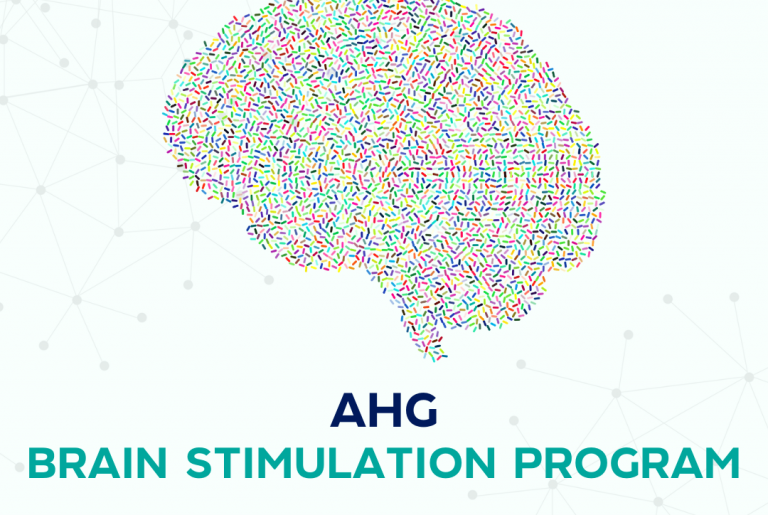 AHG
BRAIN STIMULATION PROGRAM